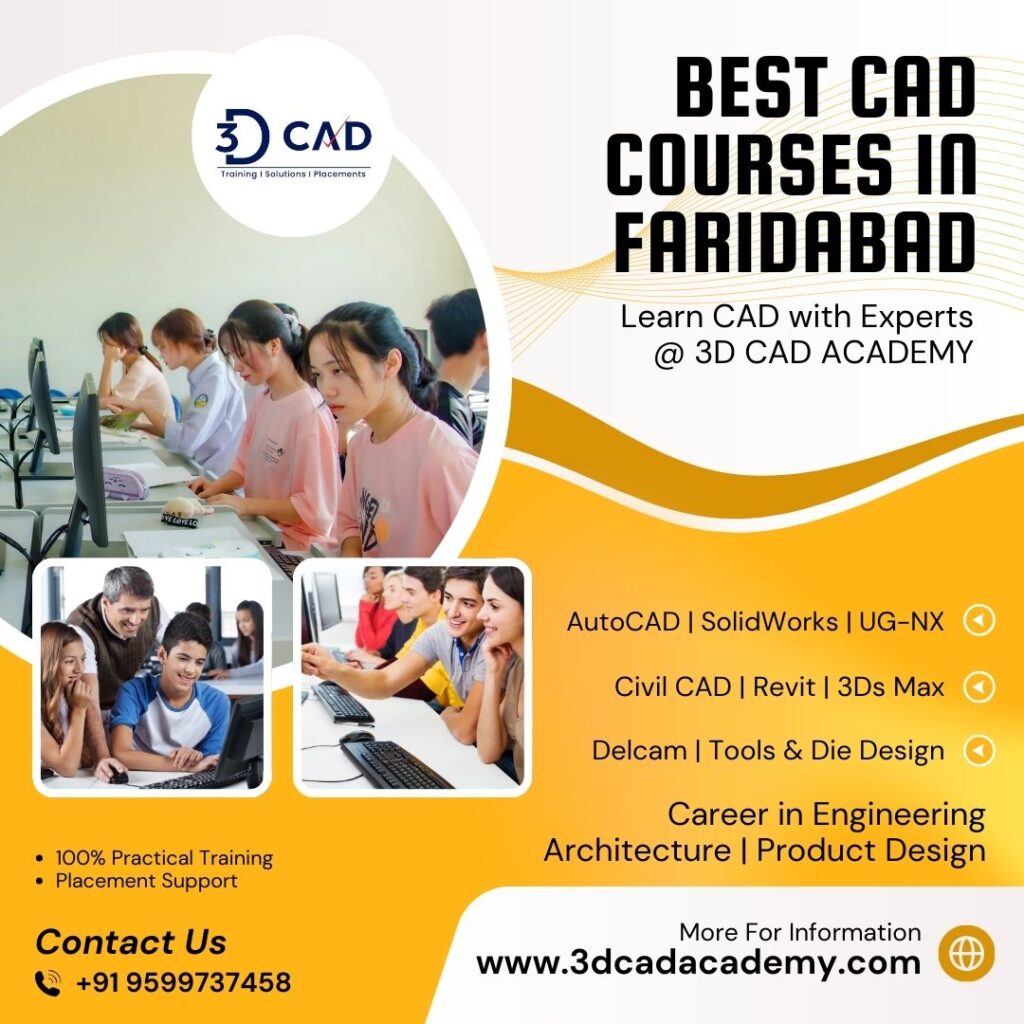 3D CAD
Training | Solutions | Placements

BEST CAD COURSES IN FARIDABAD

Learn CAD with Experts @ 3D CAD ACADEMY

AutoCAD | SolidWorks | UG-NX

Civil CAD | Revit | 3Ds Max

Delcam | Tools & Die Design

Career in Engineering Architecture | Product Design

• 100% Practical Training
• Placement Support

Contact Us
+91 9599737458

More For Information
www.3dcadacademy.com